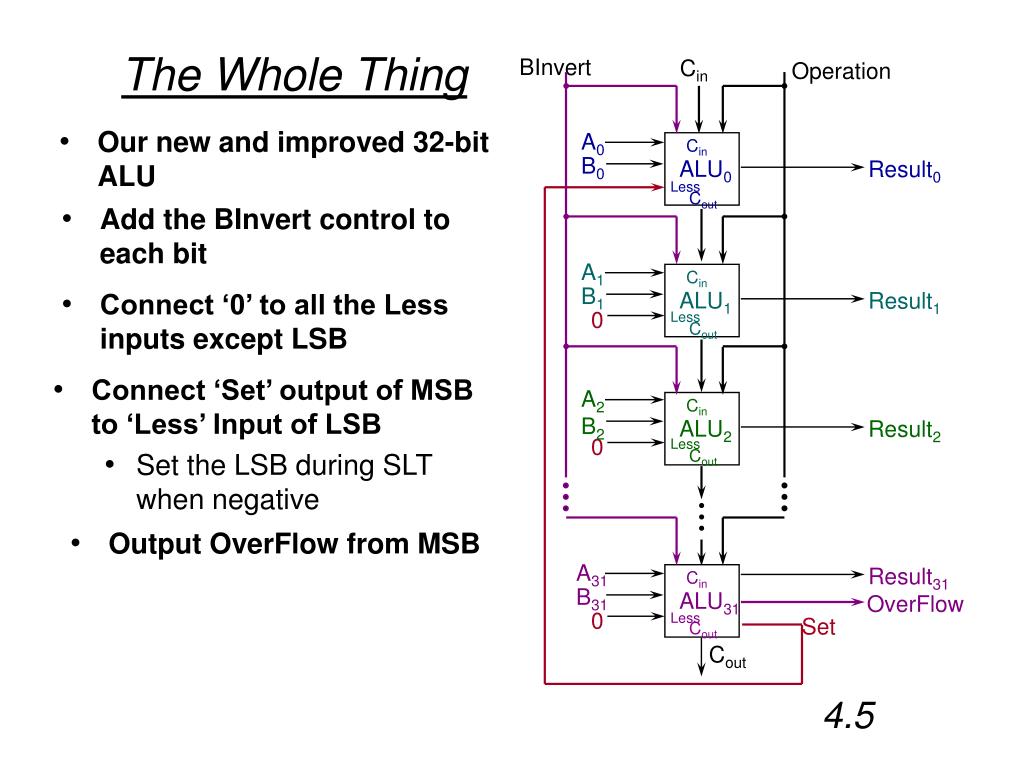 The Whole Thing

• Our new and improved 32-bit ALU

• Add the BInvert control to each bit

• Connect ‘0’ to all the Less inputs except LSB

• Connect ‘Set’ output of MSB to ‘Less’ Input of LSB

• Set the LSB during SLT when negative

• Output OverFlow from MSB

BInvert
$C_{in}$
Operation

$A_0$
$B_0$
$C_{in}$
$ALU_0$
Less
$C_{out}$
$Result_0$

$A_1$
$B_1$
0
$C_{in}$
$ALU_1$
Less
$C_{out}$
$Result_1$

$A_2$
$B_2$
0
$C_{in}$
$ALU_2$
Less
$C_{out}$
$Result_2$

$A_{31}$
$B_{31}$
0
$C_{in}$
$ALU_{31}$
Less
$C_{out}$
$Result_{31}$
OverFlow
Set
$C_{out}$

4.5